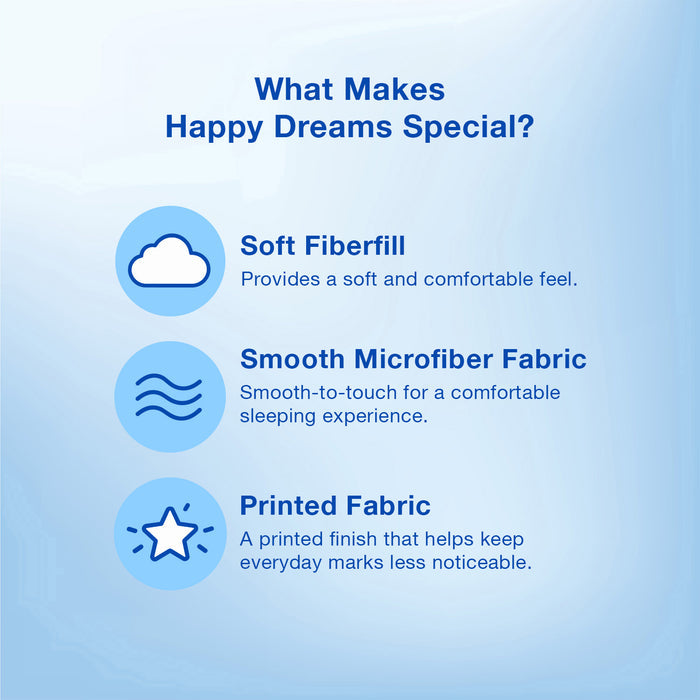 What Makes
Happy Dreams Special?

Soft Fiberfill
Provides a soft and comfortable feel.

Smooth Microfiber Fabric
Smooth-to-touch for a comfortable sleeping experience.

Printed Fabric
A printed finish that helps keep everyday marks less noticeable.